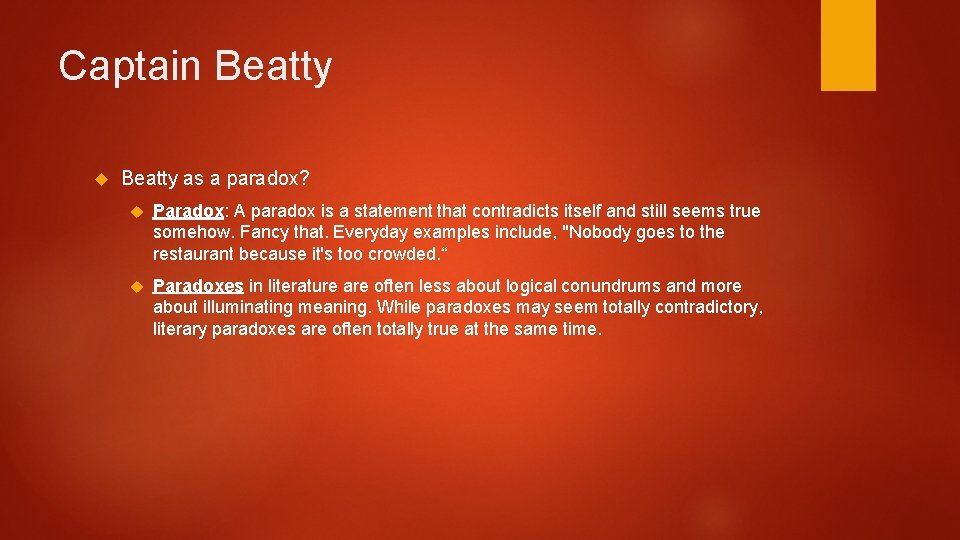 Captain Beatty

Beatty as a paradox?

Paradox: A paradox is a statement that contradicts itself and still seems true somehow. Fancy that. Everyday examples include, "Nobody goes to the restaurant because it's too crowded.“

Paradoxes in literature are often less about logical conundrums and more about illuminating meaning. While paradoxes may seem totally contradictory, literary paradoxes are often totally true at the same time.